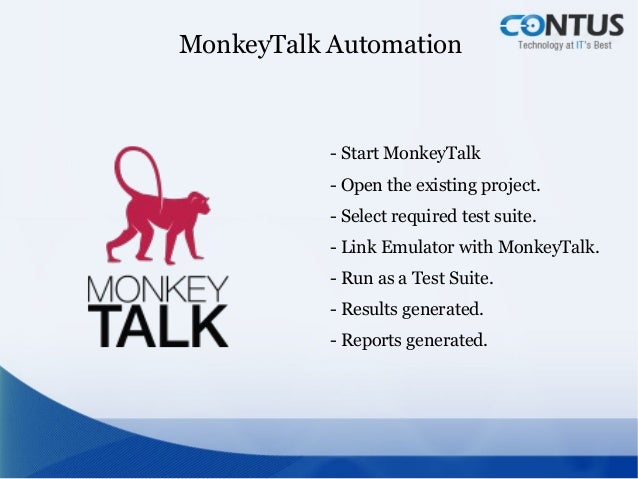 MonkeyTalk Automation

CONTUS
Technology at IT's Best

MONKEY
TALK

- Start MonkeyTalk
- Open the existing project.
- Select required test suite.
- Link Emulator with MonkeyTalk.
- Run as a Test Suite.
- Results generated.
- Reports generated.